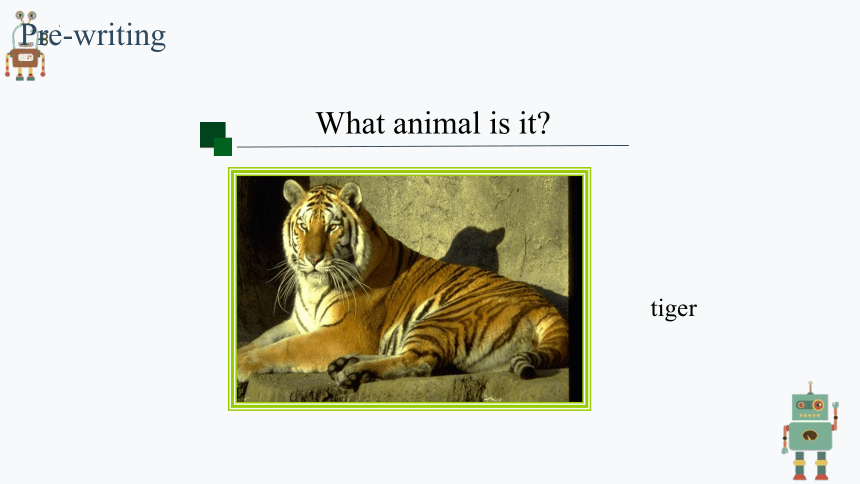 Pre-writing

What animal is it?

tiger